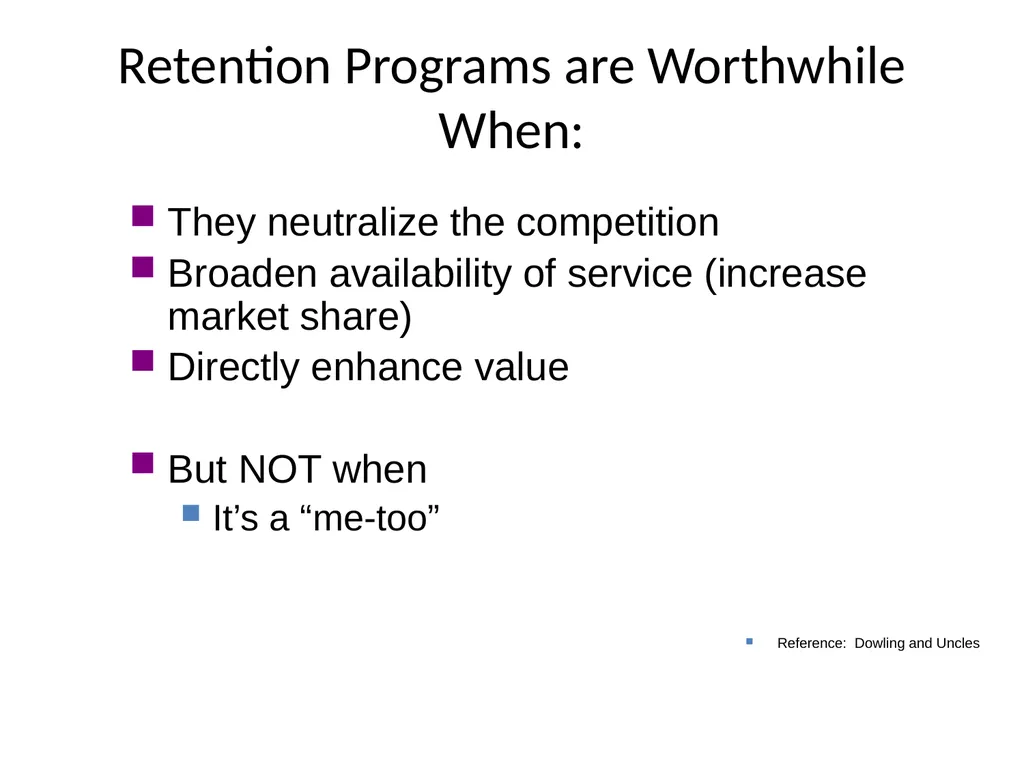 Retention Programs are Worthwhile When:

They neutralize the competition

Broaden availability of service (increase market share)

Directly enhance value

But NOT when

It’s a “me-too”

Reference: Dowling and Uncles